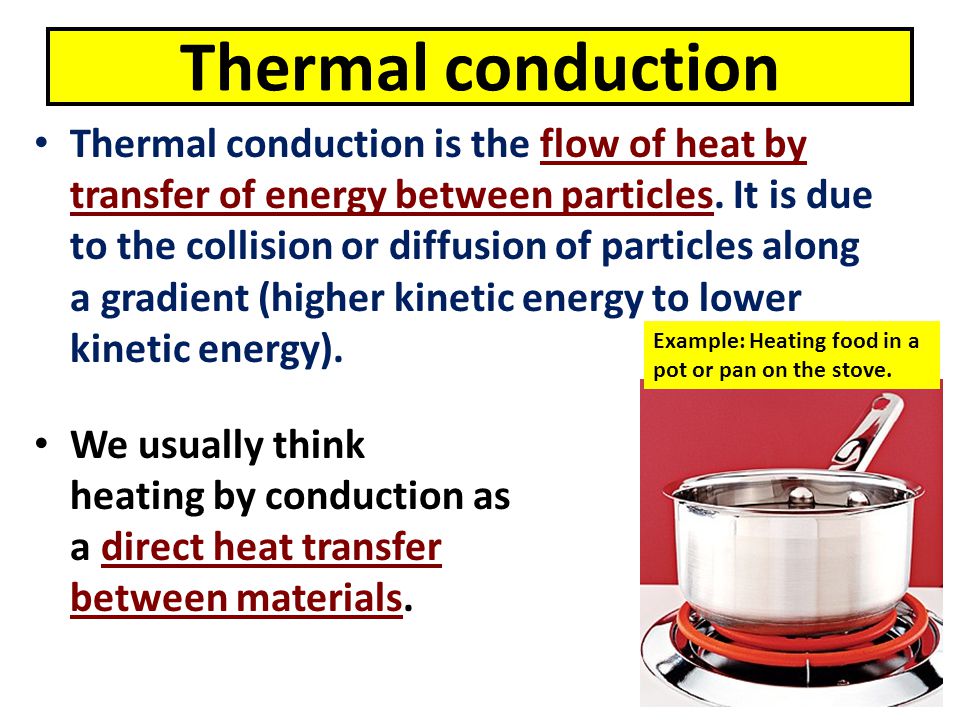 Thermal conduction

• Thermal conduction is the flow of heat by transfer of energy between particles. It is due to the collision or diffusion of particles along a gradient (higher kinetic energy to lower kinetic energy).

Example: Heating food in a pot or pan on the stove.

• We usually think heating by conduction as a direct heat transfer between materials.